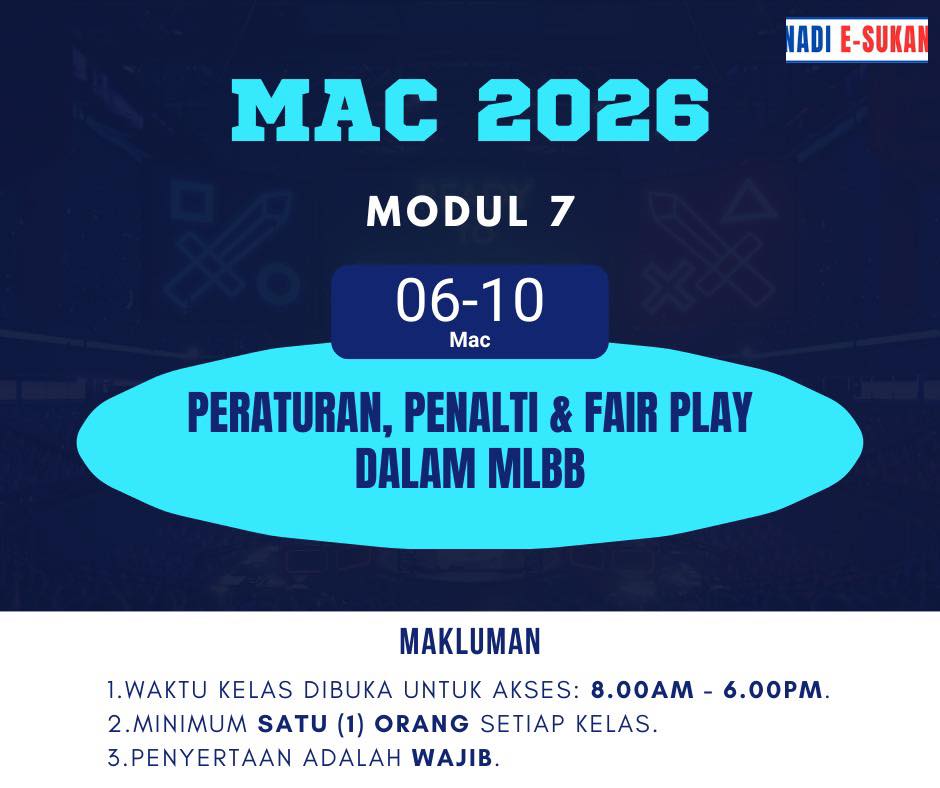 NADI E-SUKAN

MAC 2026

MODUL 7

06-10
Mac

PERATURAN, PENALTI & FAIR PLAY DALAM MLBB

MAKLUMAN

1.WAKTU KELAS DIBUKA UNTUK AKSES: 8.00AM - 6.00PM.
2.MINIMUM SATU (1) ORANG SETIAP KELAS.
3.PENYERTAAN ADALAH WAJIB.